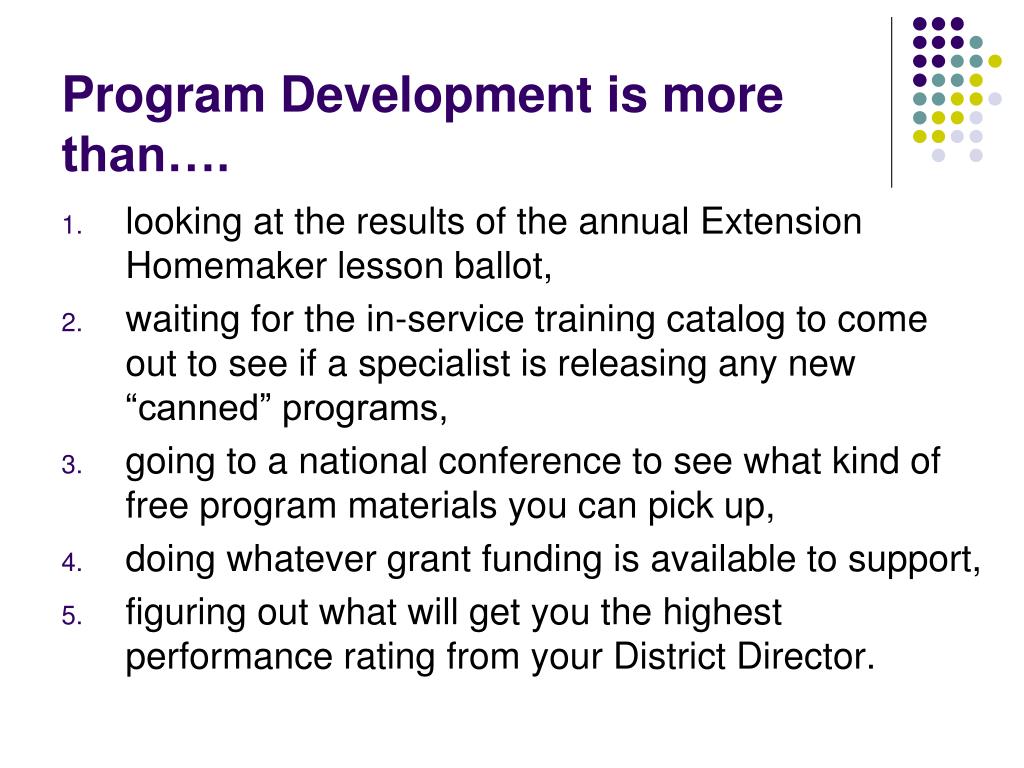 Program Development is more than….

1. looking at the results of the annual Extension Homemaker lesson ballot,
2. waiting for the in-service training catalog to come out to see if a specialist is releasing any new “canned” programs,
3. going to a national conference to see what kind of free program materials you can pick up,
4. doing whatever grant funding is available to support,
5. figuring out what will get you the highest performance rating from your District Director.